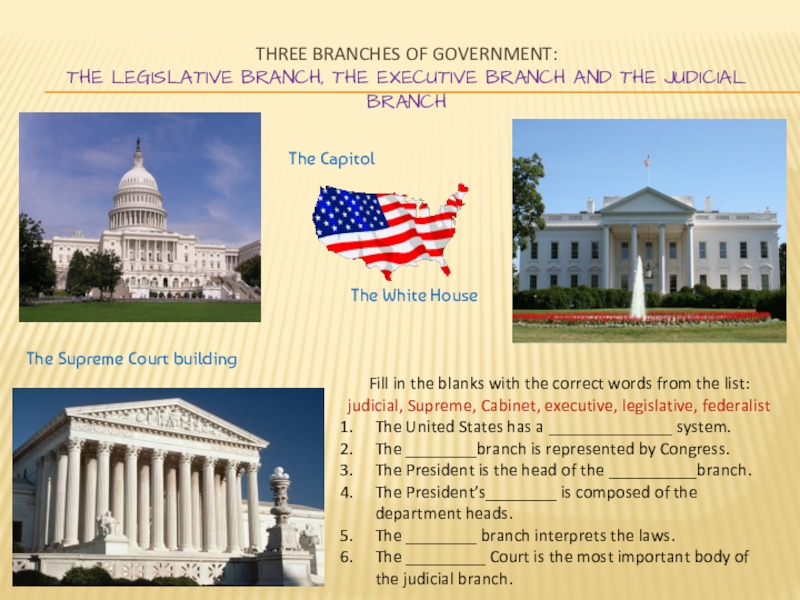 THREE BRANCHES OF GOVERNMENT:
THE LEGISLATIVE BRANCH, THE EXECUTIVE BRANCH AND THE JUDICIAL BRANCH

The Capitol

The White House

The Supreme Court building

Fill in the blanks with the correct words from the list:
judicial, Supreme, Cabinet, executive, legislative, federalist

1. The United States has a ______________ system.
2. The ________branch is represented by Congress.
3. The President is the head of the __________branch.
4. The President's________ is composed of the department heads.
5. The ________ branch interprets the laws.
6. The _________ Court is the most important body of the judicial branch.